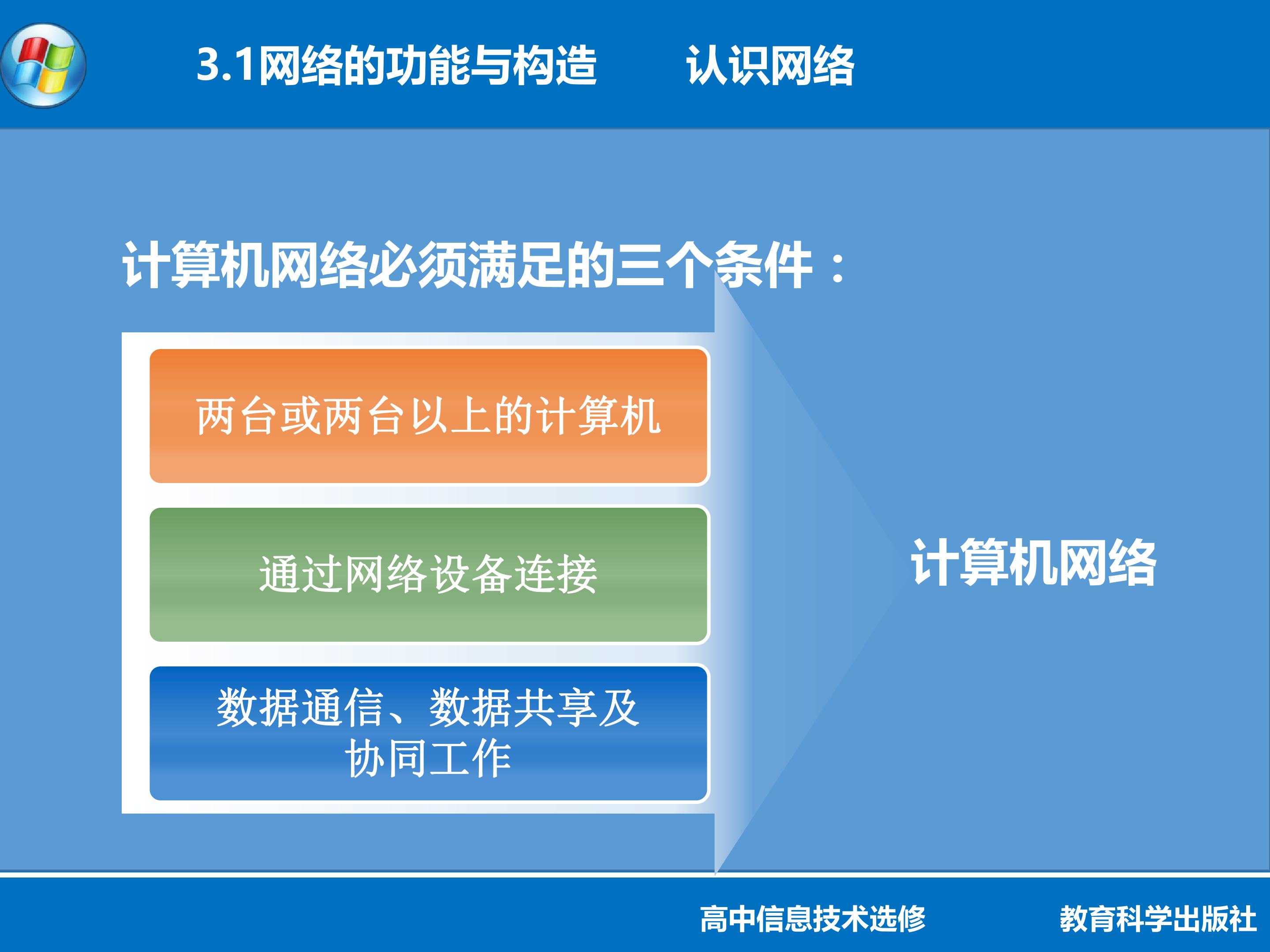 3.1网络的功能与构造 认识网络

计算机网络必须满足的三个条件：

两台或两台以上的计算机

通过网络设备连接

数据通信、数据共享及协同工作

计算机网络

高中信息技术选修 教育科学出版社